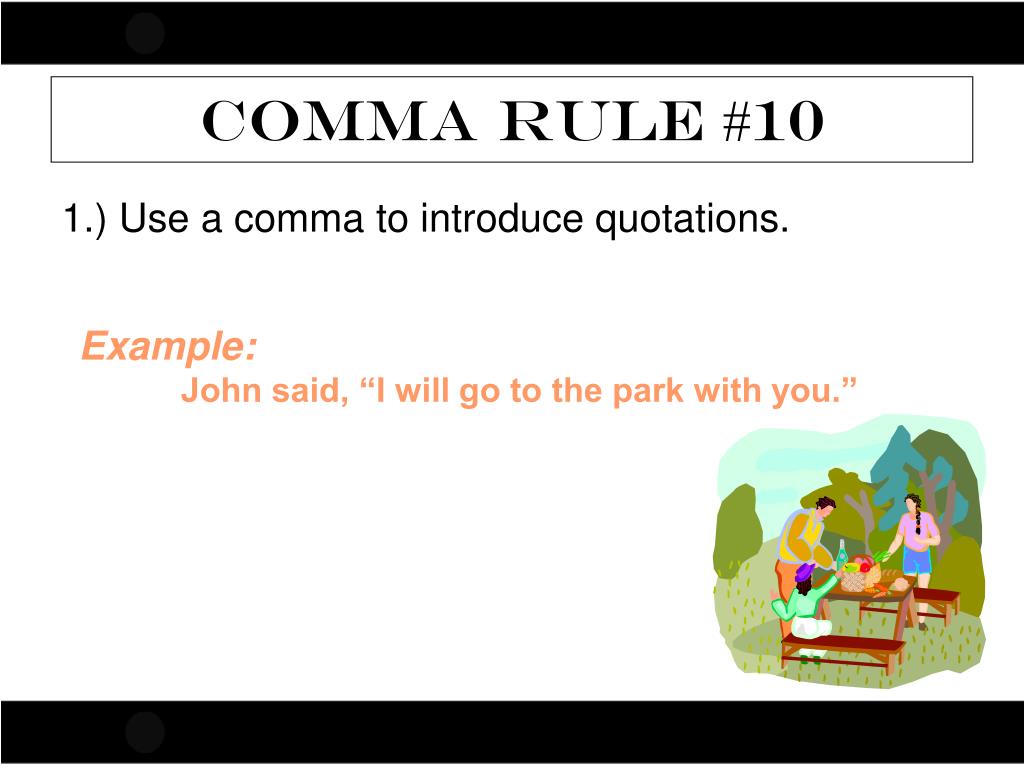 COMMA RULE #10

1.) Use a comma to introduce quotations.

Example:

John said, “I will go to the park with you.”